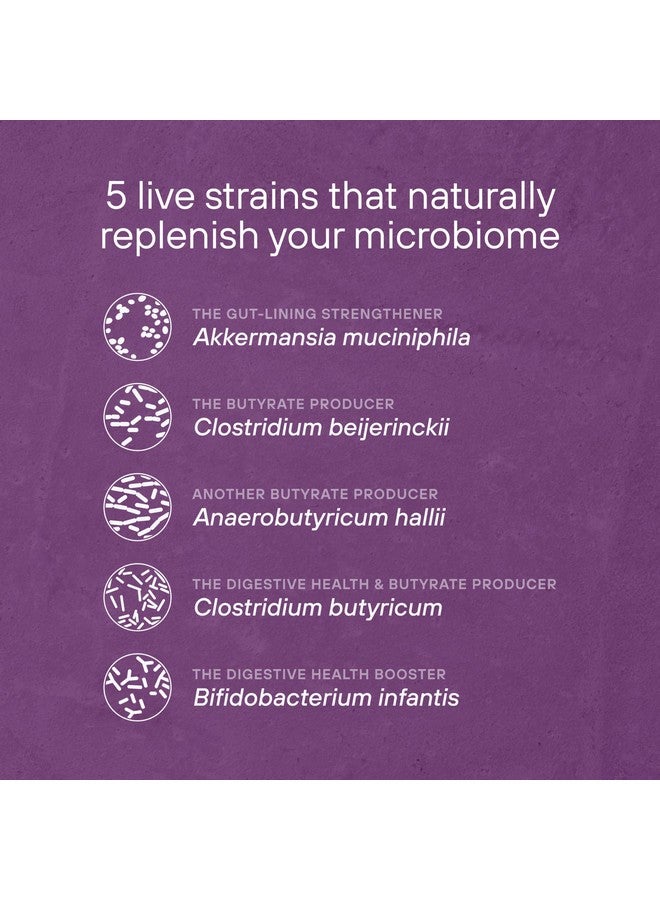 5 live strains that naturally replenish your microbiome

THE GUT-LINING STRENGTHENER
Akkermansia muciniphila

THE BUTYRATE PRODUCER
Clostridium beijerinckii

ANOTHER BUTYRATE PRODUCER
Anaerobutyricum hallii

THE DIGESTIVE HEALTH & BUTYRATE PRODUCER
Clostridium butyricum

THE DIGESTIVE HEALTH BOOSTER
Bifidobacterium infantis